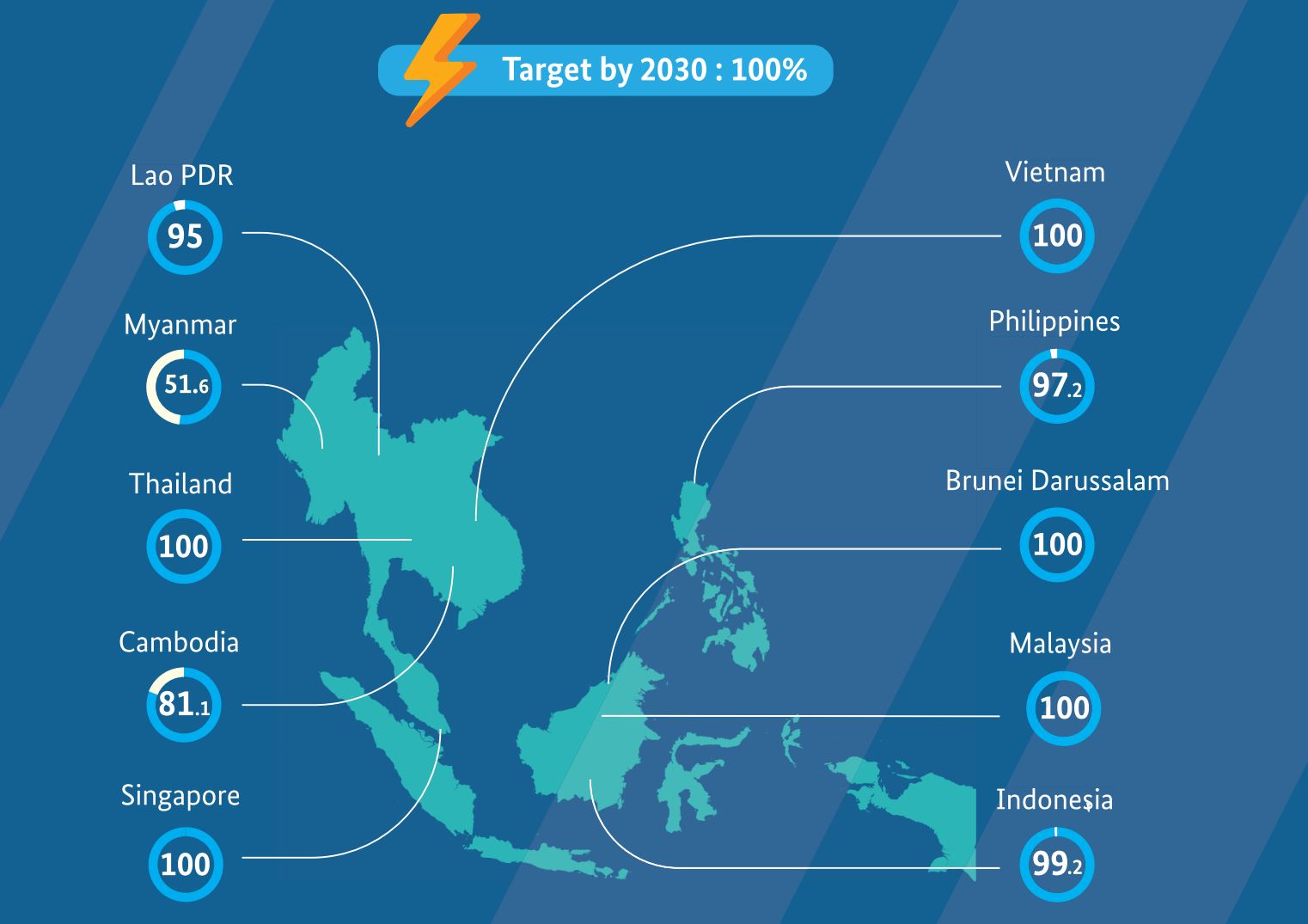 Target by 2030 : 100%

Lao PDR
95

Myanmar
51.6

Thailand
100

Cambodia
81.1

Singapore
100

Vietnam
100

Philippines
97.2

Brunei Darussalam
100

Malaysia
100

Indonesia
99.2